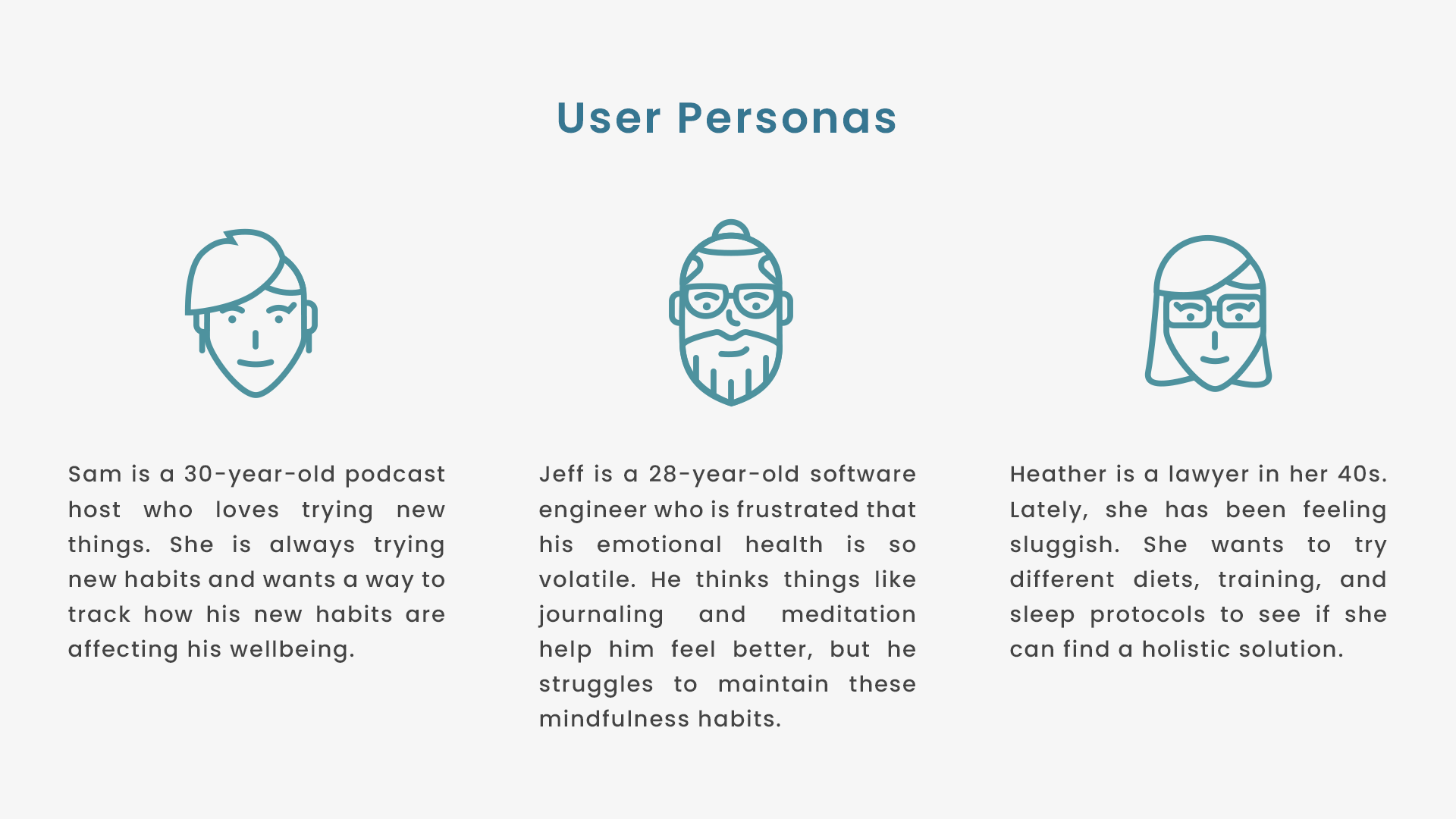 User Personas

Sam is a 30-year-old podcast host who loves trying new things. She is always trying new habits and wants a way to track how his new habits are affecting his wellbeing.

Jeff is a 28-year-old software engineer who is frustrated that his emotional health is so volatile. He thinks things like journaling and meditation help him feel better, but he struggles to maintain these mindfulness habits.

Heather is a lawyer in her 40s. Lately, she has been feeling sluggish. She wants to try different diets, training, and sleep protocols to see if she can find a holistic solution.